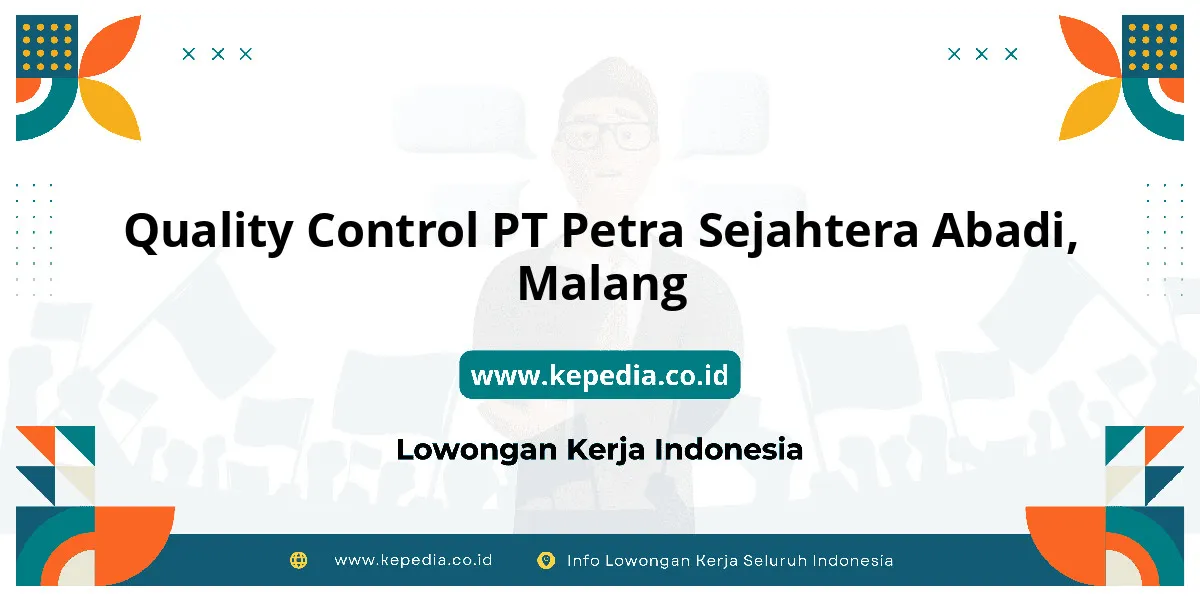 Quality Control PT Petra Sejahtera Abadi, Malang

www.kepedia.co.id

Lowongan Kerja Indonesia

www.kepedia.co.id

Info Lowongan Kerja Seluruh Indonesia